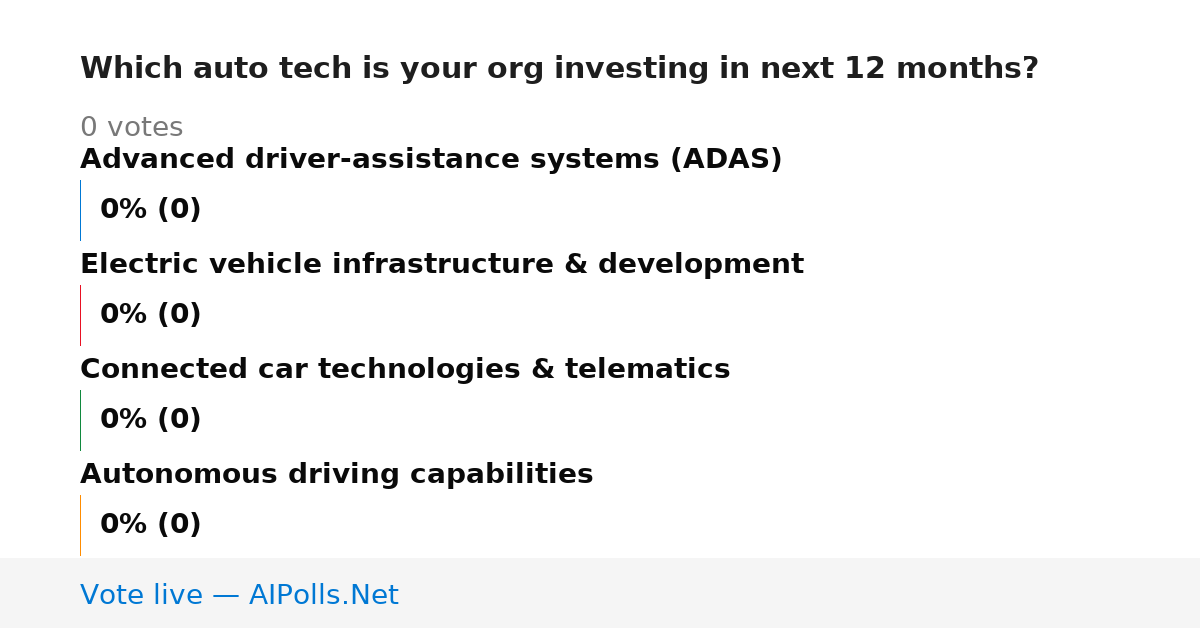 Which auto tech is your org investing in next 12 months?

0 votes

Advanced driver-assistance systems (ADAS)

0% (0)

Electric vehicle infrastructure & development

0% (0)

Connected car technologies & telematics

0% (0)

Autonomous driving capabilities

0% (0)

Vote live — AIPolls.Net